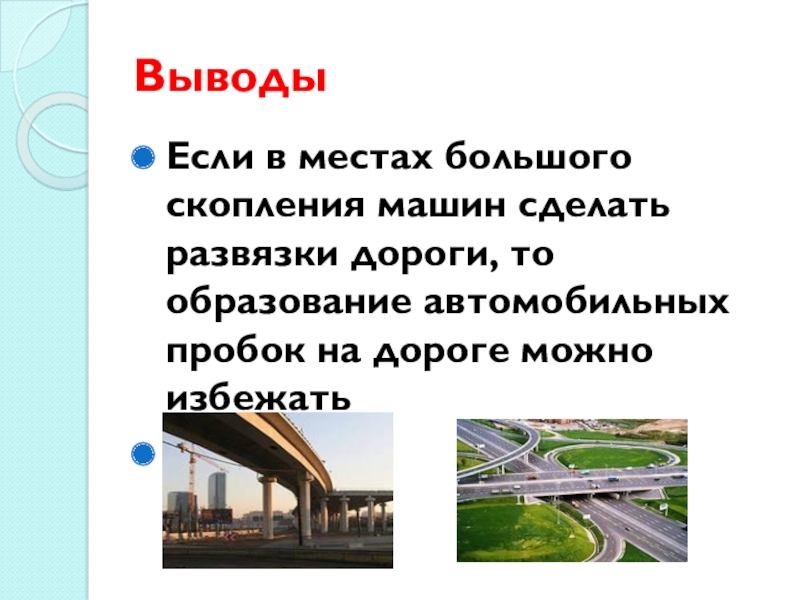 Выводы

Если в местах большого скопления машин сделать развязки дороги, то образование автомобильных пробок на дороге можно избежать